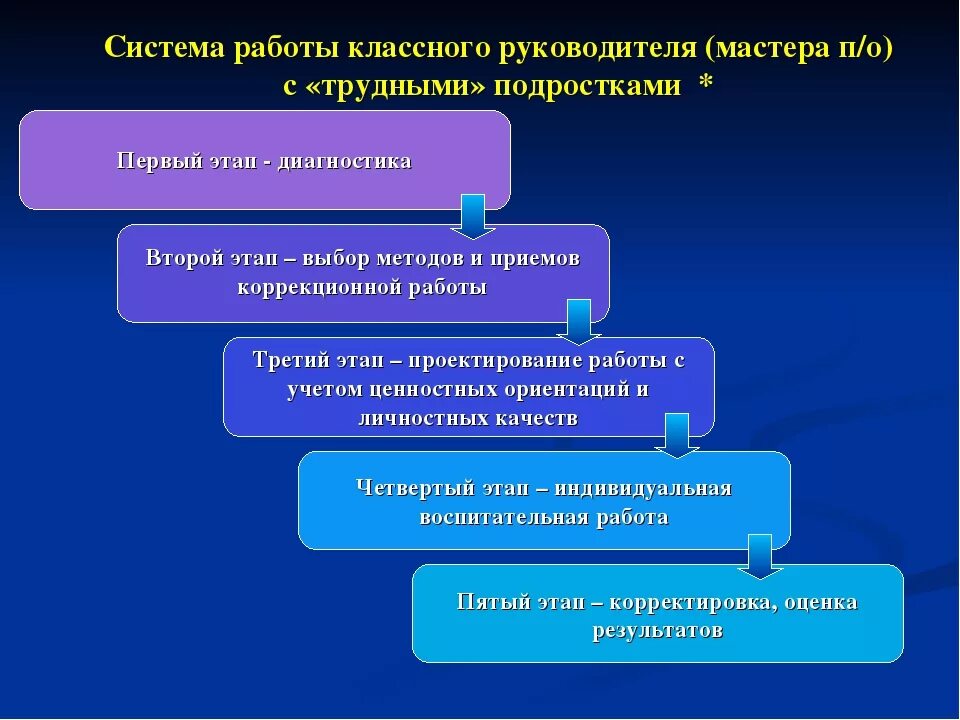 Система работы классного руководителя (мастера п/о) с «трудными» подростками *

Первый этап - диагностика

Второй этап – выбор методов и приемов коррекционной работы

Третий этап – проектирование работы с учетом ценностных ориентаций и личностных качеств

Четвертый этап – индивидуальная воспитательная работа

Пятый этап – корректировка, оценка результатов